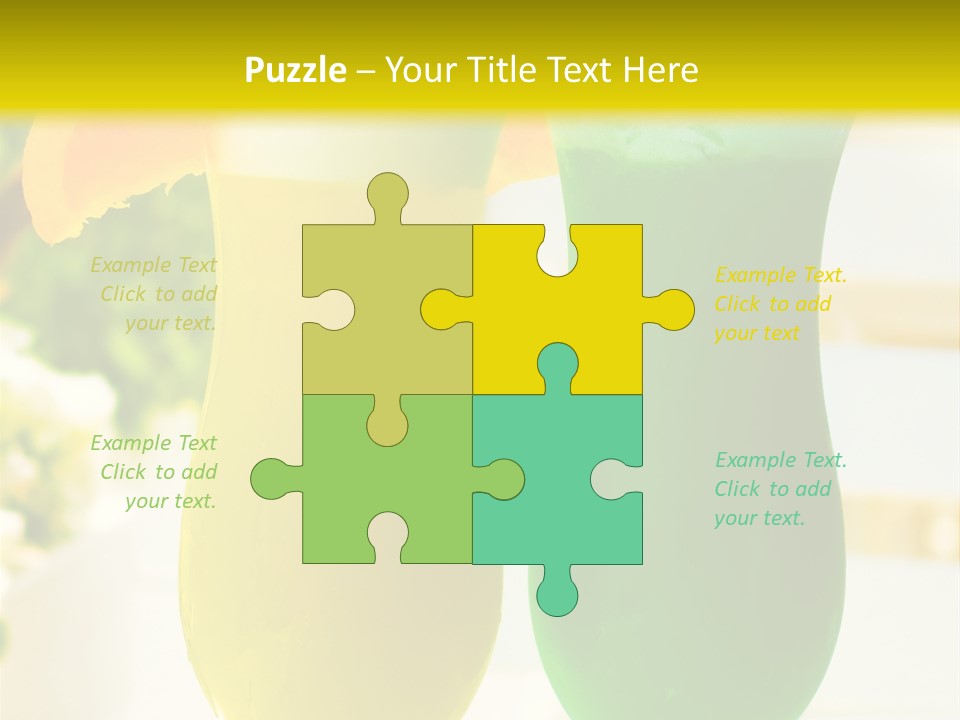 Puzzle – Your Title Text Here

Example Text
Click to add
your text.

Example Text.
Click to add
your text

Example Text
Click to add
your text.

Example Text.
Click to add
your text.